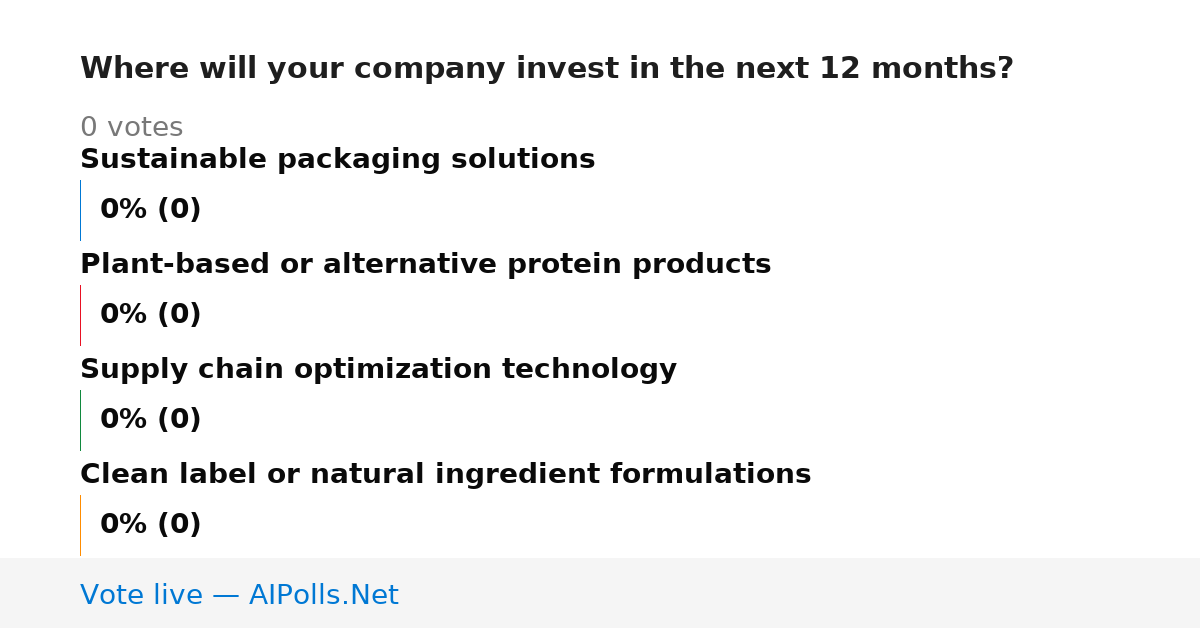 Where will your company invest in the next 12 months?

0 votes

Sustainable packaging solutions

0% (0)

Plant-based or alternative protein products

0% (0)

Supply chain optimization technology

0% (0)

Clean label or natural ingredient formulations

0% (0)

Vote live — AIPolls.Net